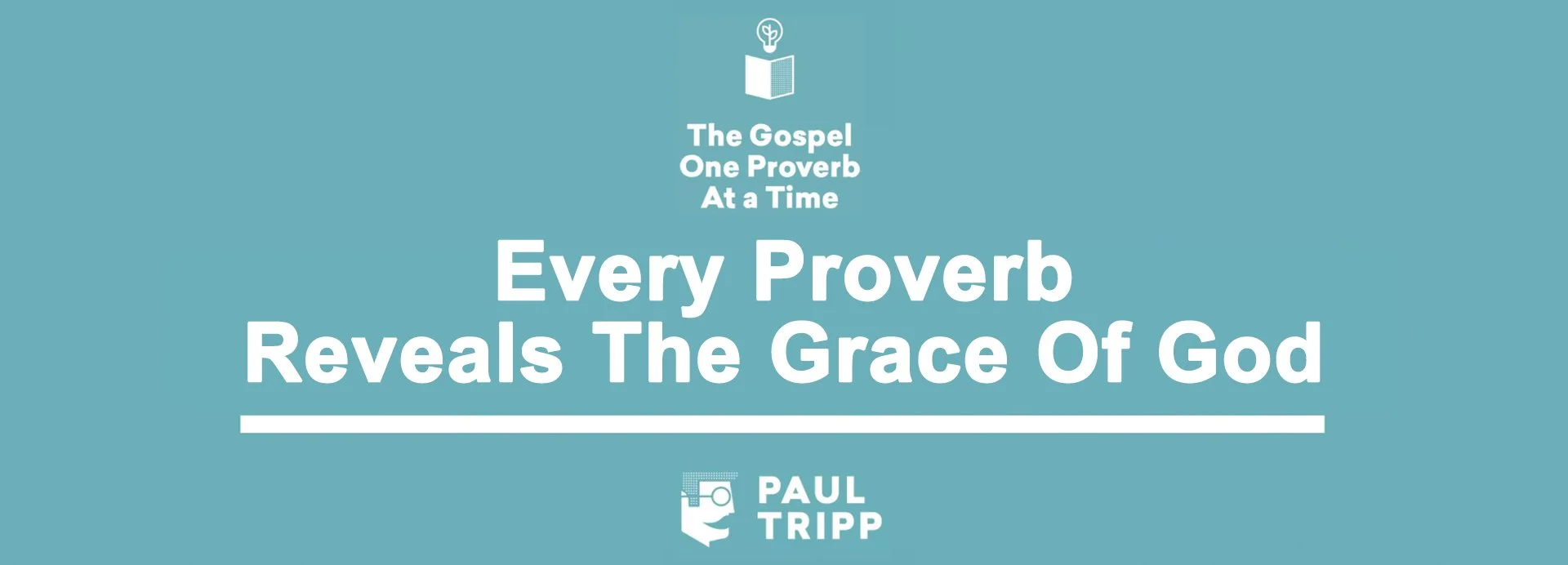 The Gospel
One Proverb
At a Time

Every Proverb
Reveals The Grace Of God

PAUL
TRIPP